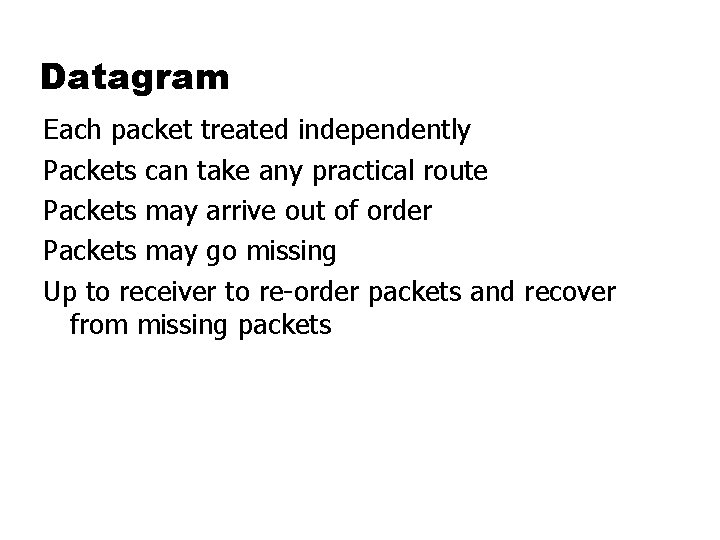 Datagram

Each packet treated independently

Packets can take any practical route

Packets may arrive out of order

Packets may go missing

Up to receiver to re-order packets and recover from missing packets